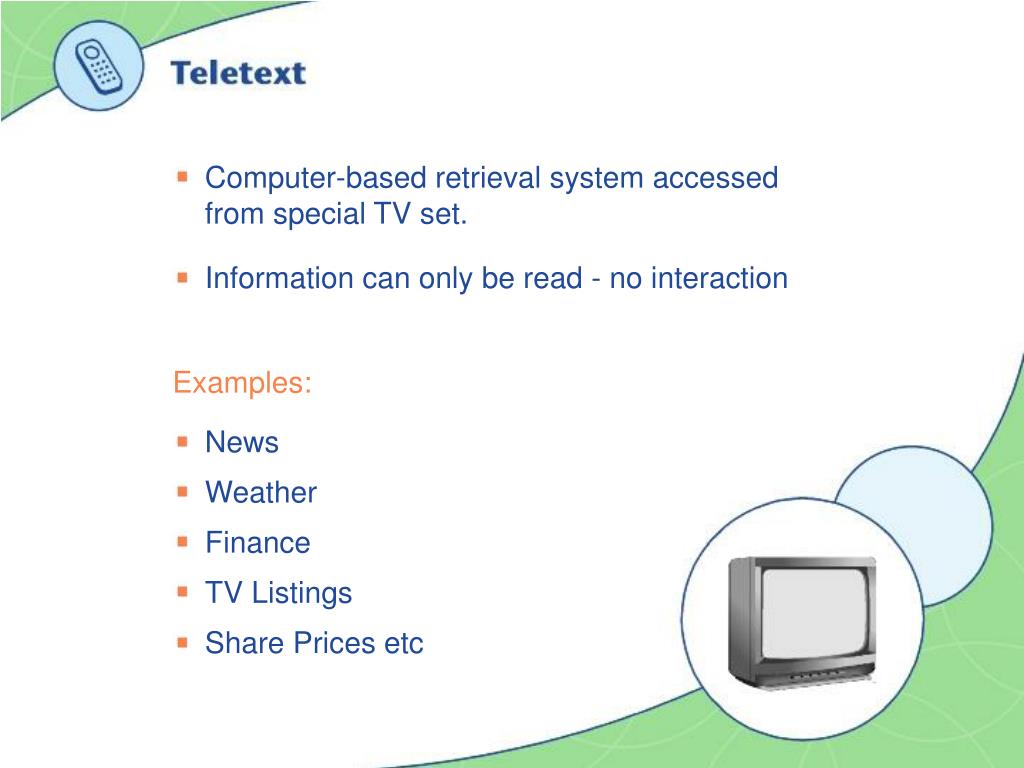 Teletext

- Computer-based retrieval system accessed from special TV set.
- Information can only be read - no interaction

Examples:

- News
- Weather
- Finance
- TV Listings
- Share Prices etc